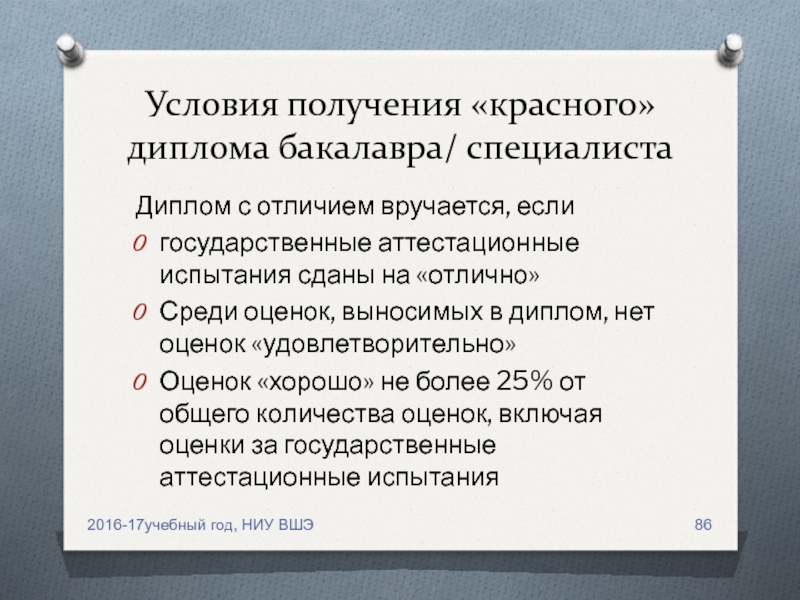 Условия получения «красного» диплома бакалавра/ специалиста

Диплом с отличием вручается, если

государственные аттестационные испытания сданы на «отлично»

Среди оценок, выносимых в диплом, нет оценок «удовлетворительно»

Оценок «хорошо» не более 25% от общего количества оценок, включая оценки за государственные аттестационные испытания

2016-17учебный год, НИУ ВШЭ

86